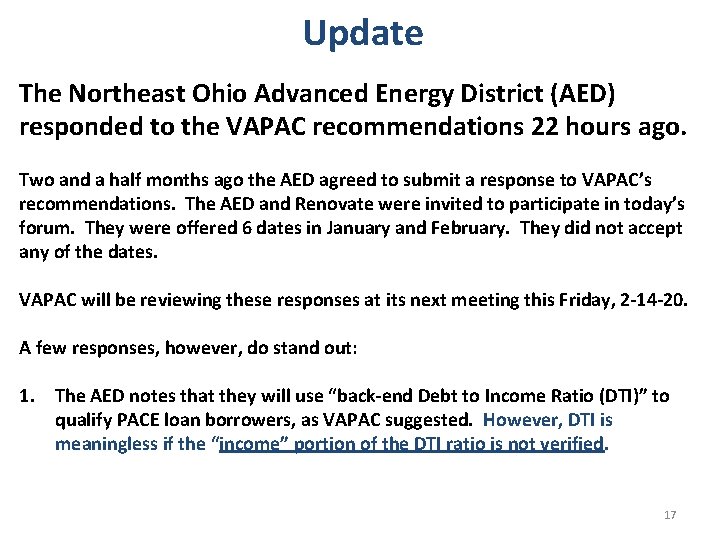 Update

The Northeast Ohio Advanced Energy District (AED) responded to the VAPAC recommendations 22 hours ago.

Two and a half months ago the AED agreed to submit a response to VAPAC's recommendations. The AED and Renovate were invited to participate in today's forum. They were offered 6 dates in January and February. They did not accept any of the dates.

VAPAC will be reviewing these responses at its next meeting this Friday, 2-14-20.

A few responses, however, do stand out:

1. The AED notes that they will use "back-end Debt to Income Ratio (DTI)" to qualify PACE loan borrowers, as VAPAC suggested. However, DTI is meaningless if the "income" portion of the DTI ratio is not verified.

17